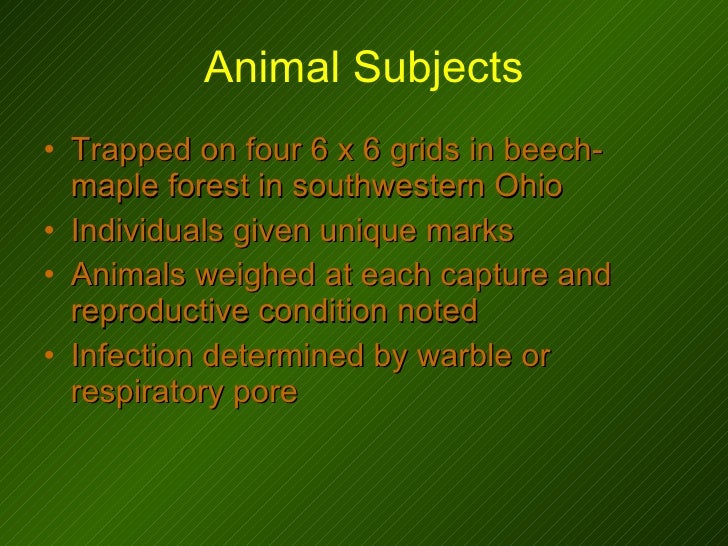 Animal Subjects

• Trapped on four 6 x 6 grids in beech-maple forest in southwestern Ohio
• Individuals given unique marks
• Animals weighed at each capture and reproductive condition noted
• Infection determined by warble or respiratory pore